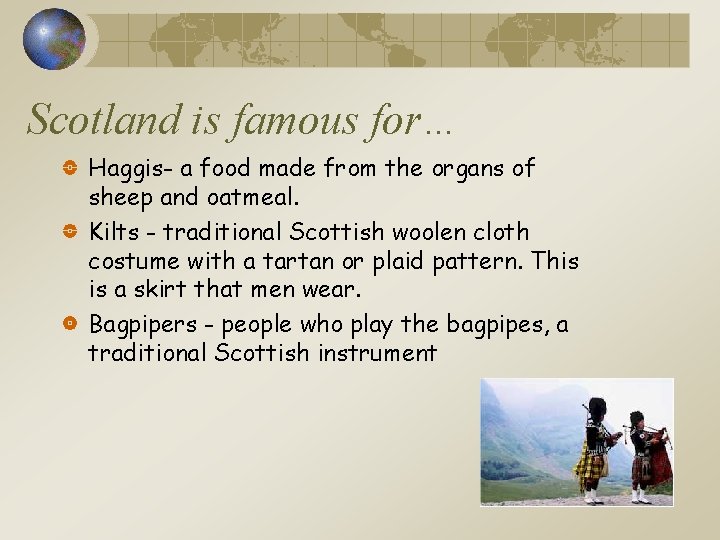 Scotland is famous for…

Haggis- a food made from the organs of sheep and oatmeal.

Kilts - traditional Scottish woolen cloth costume with a tartan or plaid pattern. This is a skirt that men wear.

Bagpipers - people who play the bagpipes, a traditional Scottish instrument